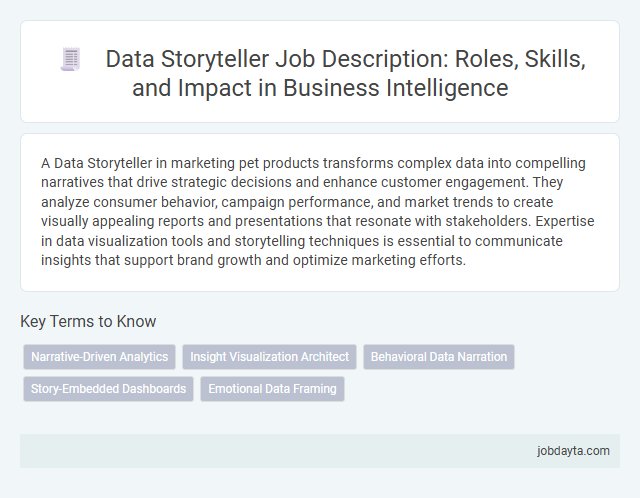 Data Storyteller Job Description: Roles, Skills, and Impact in Business Intelligence

A Data Storyteller in marketing pet products transforms complex data into compelling narratives that drive strategic decisions and enhance customer engagement. They analyze consumer behavior, campaign performance, and market trends to create visually appealing reports and presentations that resonate with stakeholders. Expertise in data visualization tools and storytelling techniques is essential to communicate insights that support brand growth and optimize marketing efforts.

Key Terms to Know

Narrative-Driven Analytics
Insight Visualization Architect
Behavioral Data Narration
Story-Embedded Dashboards
Emotional Data Framing

jobdayta.com